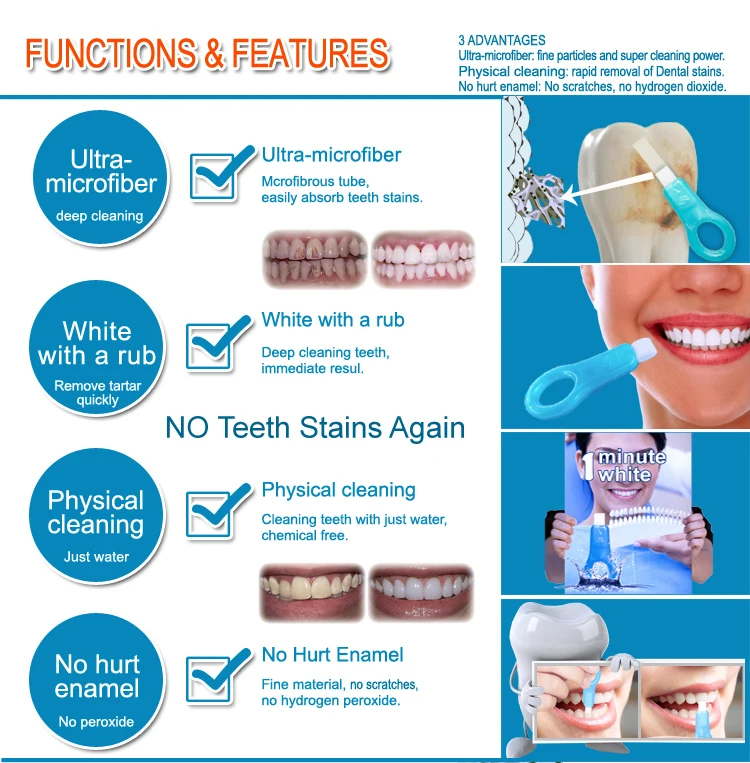 FUNCTIONS & FEATURES

3 ADVANTAGES
Ultra-microfiber: fine particles and super cleaning power.
Physical cleaning: rapid removal of Dental stains.
No hurt enamel: No scratches, no hydrogen dioxide.

Ultra-microfiber
deep cleaning

Ultra-microfiber
Mcrofibrous tube, easily absorb teeth stains.

White with a rub
Remove tartar quickly

White with a rub
Deep cleaning teeth, immediate resul.

NO Teeth Stains Again

Physical cleaning
Just water

Physical cleaning
Cleaning teeth with just water, chemical free.

No hurt enamel
No peroxide

No Hurt Enamel
Fine material, no scratches, no hydrogen peroxide.

1 minute white